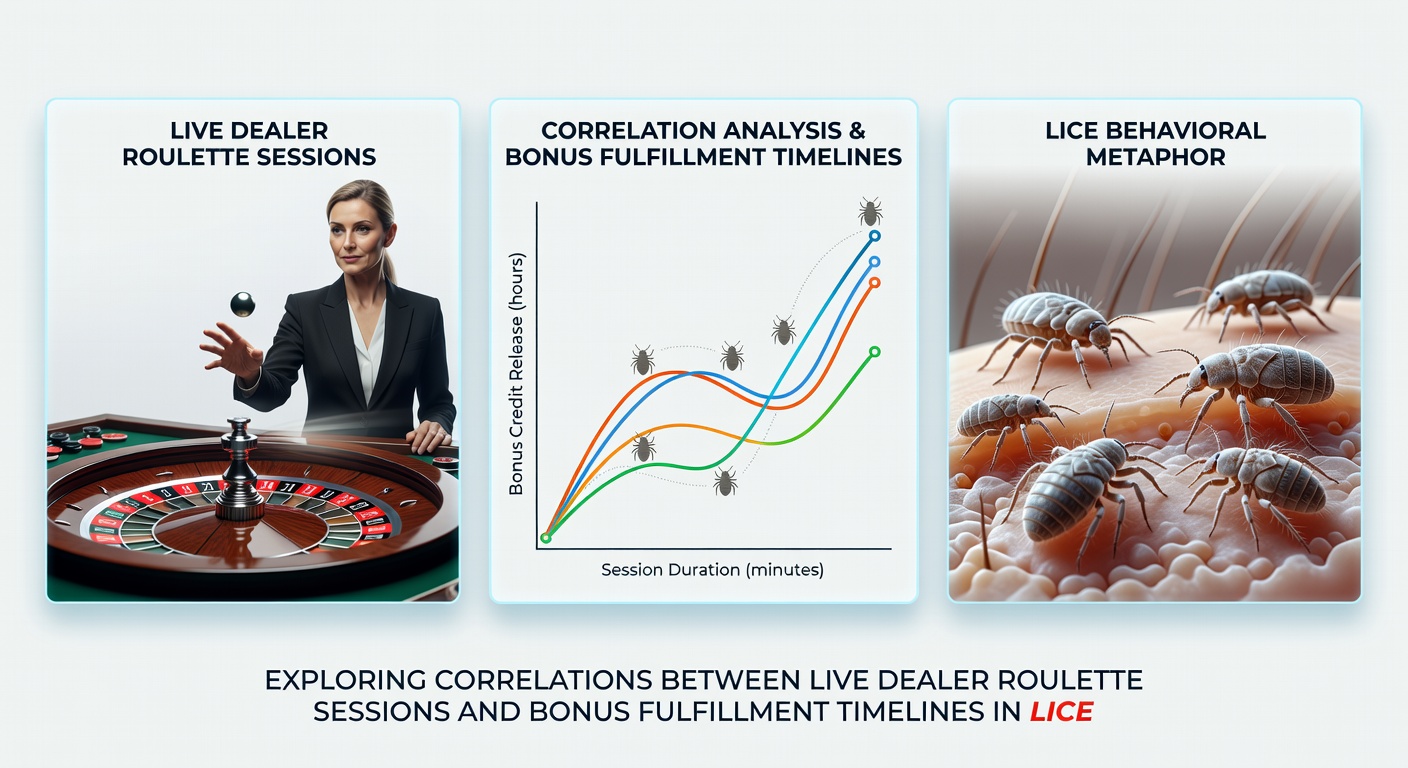 LIVE DEALER ROULETTE SESSIONS

CORRELATION ANALYSIS & BONUS FULFILLMENT TIMELINES

Bonus Credit Release (hours)

Session Duration (minutes)

LICE BEHAVIORAL METAPHOR

EXPLORING CORRELATIONS BETWEEN LIVE DEALER ROULETTE SESSIONS AND BONUS FULFILLMENT TIMELINES IN LICE